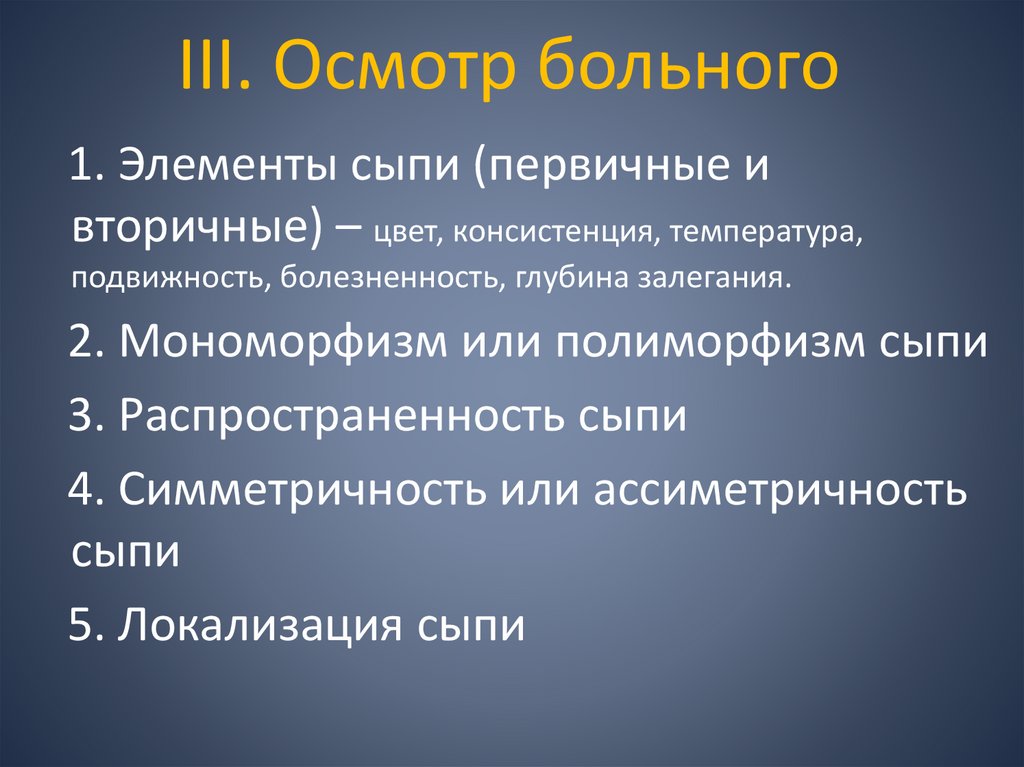 III. Осмотр больного

1. Элементы сыпи (первичные и вторичные) – цвет, консистенция, температура, подвижность, болезненность, глубина залегания.

2. Мономорфизм или полиморфизм сыпи

3. Распространенность сыпи

4. Симметричность или ассиметричность сыпи

5. Локализация сыпи